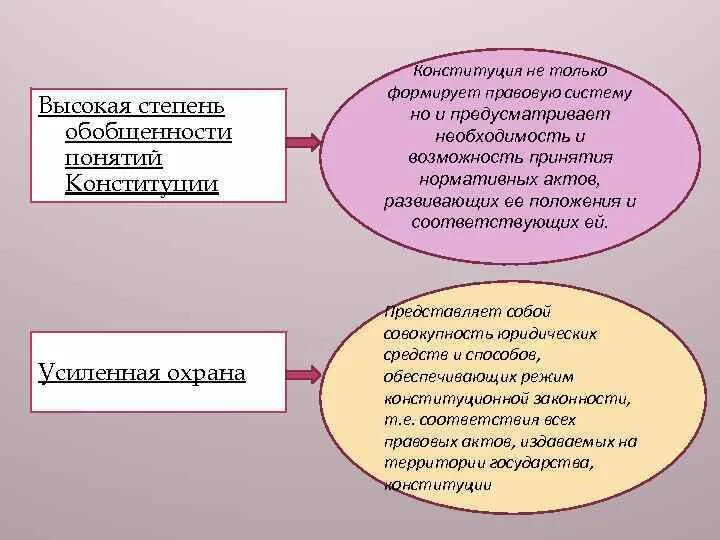 Высокая степень обобщенности понятий Конституции

Конституция не только формирует правовую систему но и предусматривает необходимость и возможность принятия нормативных актов, развивающих ее положения и соответствующих ей.

Усиленная охрана

Представляет собой совокупность юридических средств и способов, обеспечивающих режим конституционной законности, т.е. соответствия всех правовых актов, издаваемых на территории государства, конституции